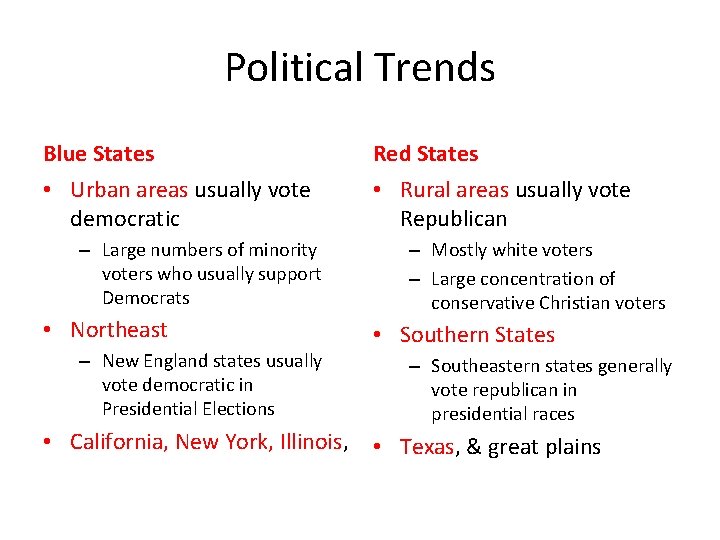 Political Trends

Blue States

• Urban areas usually vote democratic
– Large numbers of minority voters who usually support Democrats

• Northeast
– New England states usually vote democratic in Presidential Elections

• California, New York, Illinois,

Red States

• Rural areas usually vote Republican
– Mostly white voters
– Large concentration of conservative Christian voters

• Southern States
– Southeastern states generally vote republican in presidential races

• Texas, & great plains